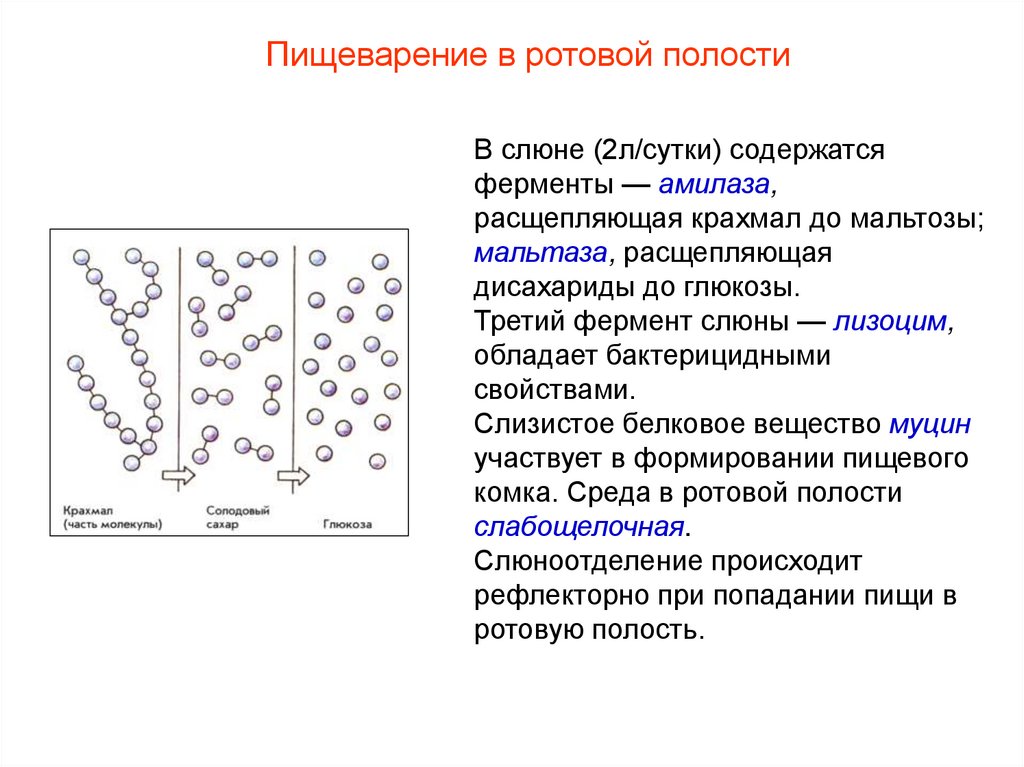 Пищеварение в ротовой полости

Крахмал (часть молекулы)

Солодовый сахар

Глюкоза

В слюне (2л/сутки) содержатся ферменты — амилаза, расщепляющая крахмал до мальтозы; мальтаза, расщепляющая дисахариды до глюкозы.
Третий фермент слюны — лизоцим, обладает бактерицидными свойствами.
Слизистое белковое вещество муцин участвует в формировании пищевого комка. Среда в ротовой полости слабощелочная.
Слюноотделение происходит рефлекторно при попадании пищи в ротовую полость.